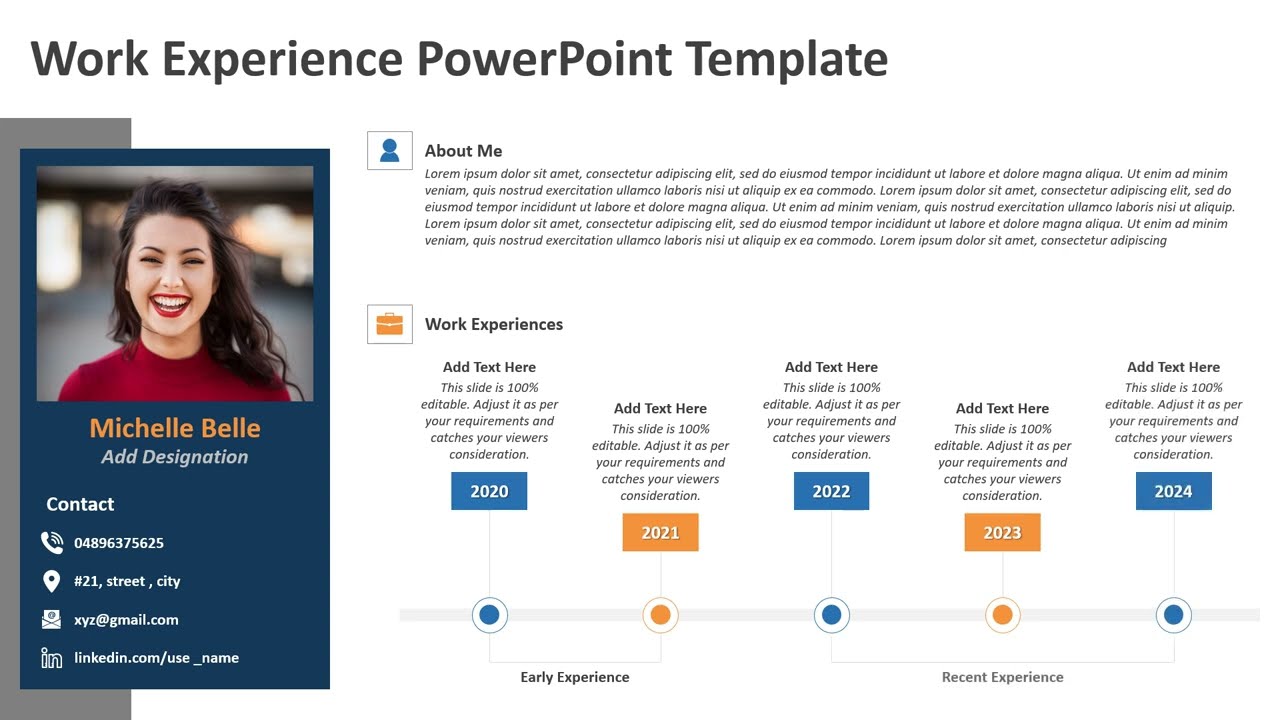 Work Experience PowerPoint Template

Michelle Belle
Add Designation

Contact

04896375625

#21, street , city

xyz@gmail.com

linkedin.com/use _name

About Me

Lorem ipsum dolor sit amet, consectetur adipiscing elit, sed do eiusmod tempor incididunt ut labore et dolore magna aliqua. Ut enim ad minim veniam, quis nostrud exercitation ullamco laboris nisi ut aliquip ex ea commodo. Lorem ipsum dolor sit amet, consectetur adipiscing elit, sed do eiusmod tempor incididunt ut labore et dolore magna aliqua. Ut enim ad minim veniam, quis nostrud exercitation ullamco laboris nisi ut aliquip. Lorem ipsum dolor sit amet, consectetur adipiscing elit, sed do eiusmod tempor incididunt ut labore et dolore magna aliqua. Ut enim ad minim veniam, quis nostrud exercitation ullamco laboris nisi ut aliquip ex ea commodo. Lorem ipsum dolor sit amet, consectetur adipiscing

Work Experiences

Add Text Here
This slide is 100% editable. Adjust it as per your requirements and catches your viewers consideration.
2020

Add Text Here
This slide is 100% editable. Adjust it as per your requirements and catches your viewers consideration.
2021

Add Text Here
This slide is 100% editable. Adjust it as per your requirements and catches your viewers consideration.
2022

Add Text Here
This slide is 100% editable. Adjust it as per your requirements and catches your viewers consideration.
2023

Add Text Here
This slide is 100% editable. Adjust it as per your requirements and catches your viewers consideration.
2024

Early Experience

Recent Experience